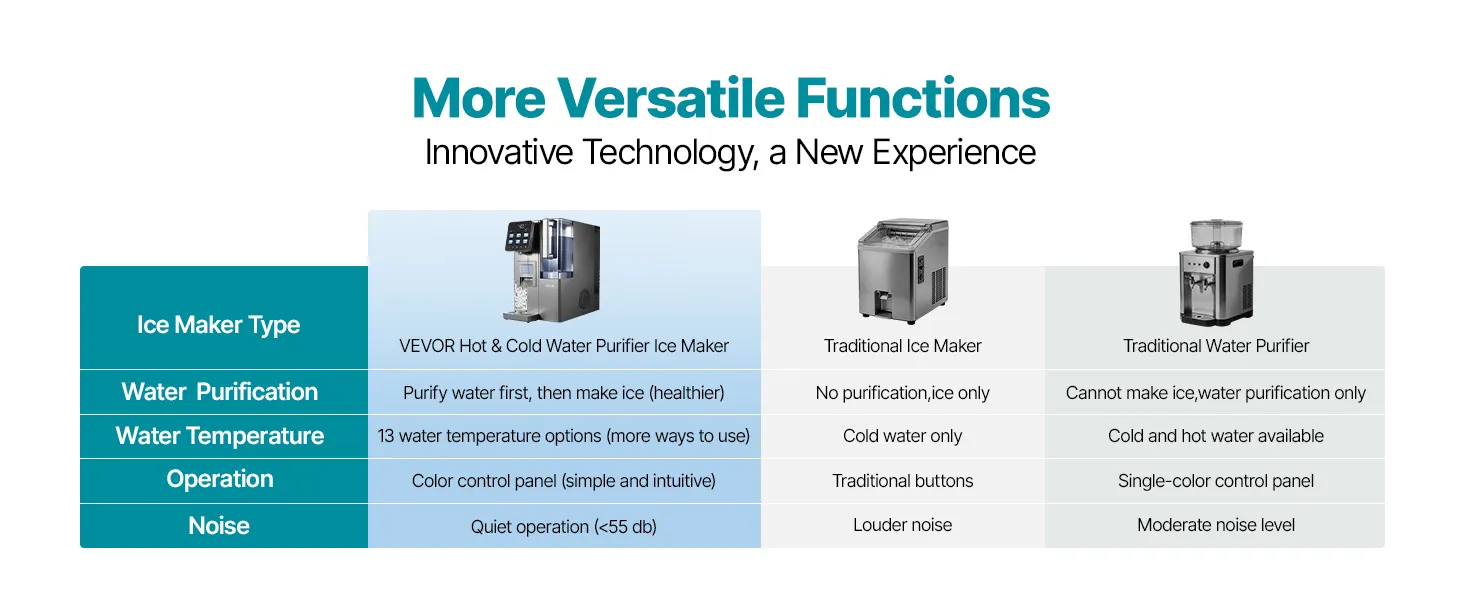 More Versatile Functions
Innovative Technology, a New Experience

| Ice Maker Type | VEVOR Hot & Cold Water Purifier Ice Maker | Traditional Ice Maker | Traditional Water Purifier |
|---|---|---|---|
| Water Purification | Purify water first, then make ice (healthier) | No purification,ice only | Cannot make ice,water purification only |
| Water Temperature | 13 water temperature options (more ways to use) | Cold water only | Cold and hot water available |
| Operation | Color control panel (simple and intuitive) | Traditional buttons | Single-color control panel |
| Noise | Quiet operation (<55 db) | Louder noise | Moderate noise level |